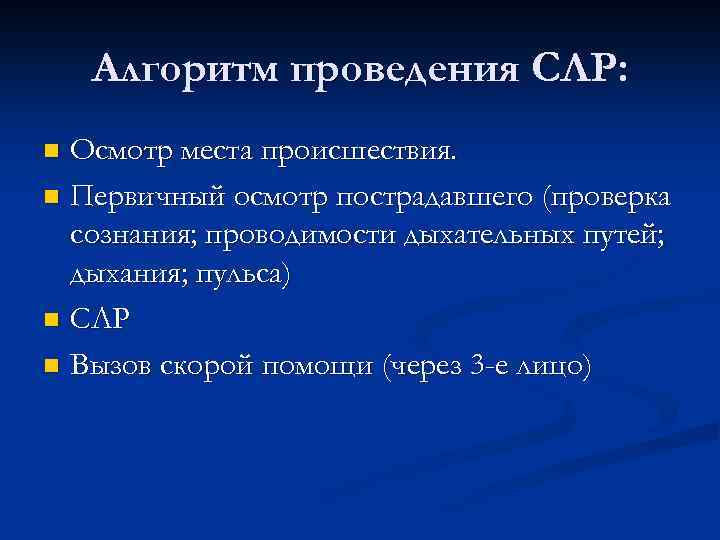 Алгоритм проведения СЛР:

- Осмотр места происшествия.
- Первичный осмотр пострадавшего (проверка сознания; проводимости дыхательных путей; дыхания; пульса)
- СЛР
- Вызов скорой помощи (через 3-е лицо)